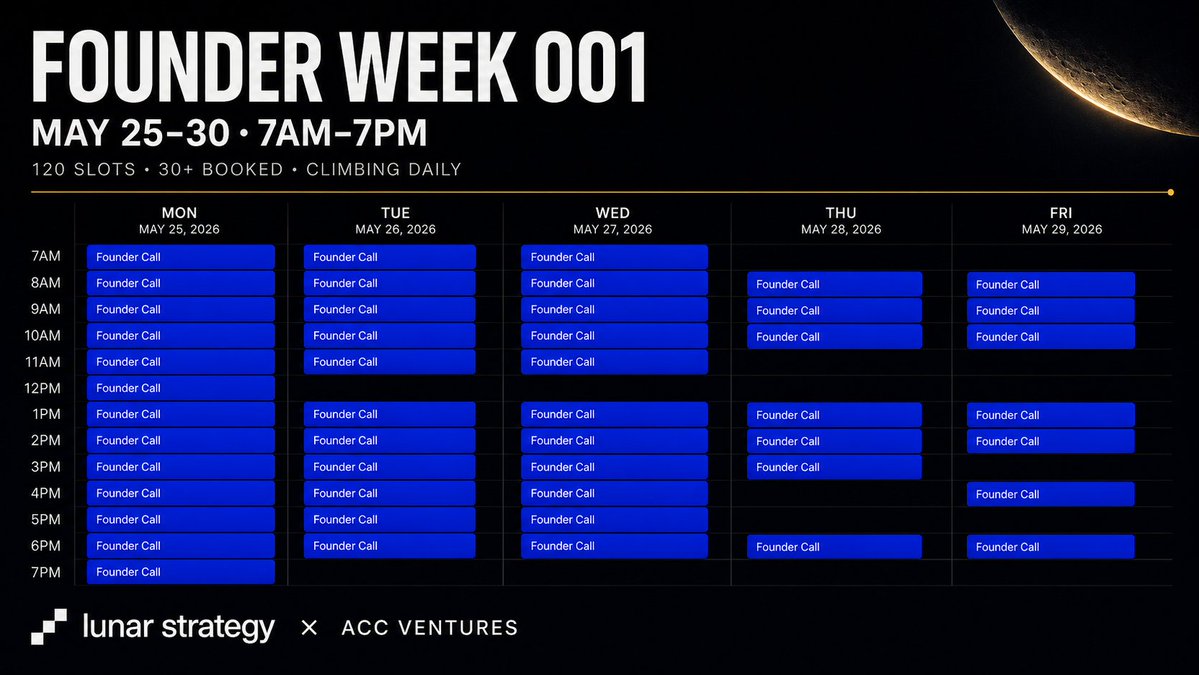 FOUNDER WEEK 001

MAY 25–30 • 7AM–7PM

120 SLOTS • 30+ BOOKED • CLIMBING DAILY

| | MON MAY 25, 2026 | TUE MAY 26, 2026 | WED MAY 27, 2026 | THU MAY 28, 2026 | FRI MAY 29, 2026 |
|---|---|---|---|---|---|
| 7AM | Founder Call | Founder Call | Founder Call | | |
| 8AM | Founder Call | Founder Call | Founder Call | Founder Call | Founder Call |
| 9AM | Founder Call | Founder Call | Founder Call | Founder Call | Founder Call |
| 10AM | Founder Call | Founder Call | Founder Call | Founder Call | Founder Call |
| 11AM | Founder Call | Founder Call | Founder Call | | |
| 12PM | Founder Call | | | | |
| 1PM | Founder Call | Founder Call | Founder Call | Founder Call | Founder Call |
| 2PM | Founder Call | Founder Call | Founder Call | Founder Call | Founder Call |
| 3PM | Founder Call | Founder Call | Founder Call | Founder Call | |
| 4PM | Founder Call | Founder Call | Founder Call | | Founder Call |
| 5PM | Founder Call | Founder Call | Founder Call | | |
| 6PM | Founder Call | Founder Call | Founder Call | Founder Call | Founder Call |
| 7PM | Founder Call | | | | |

lunar strategy × ACC VENTURES